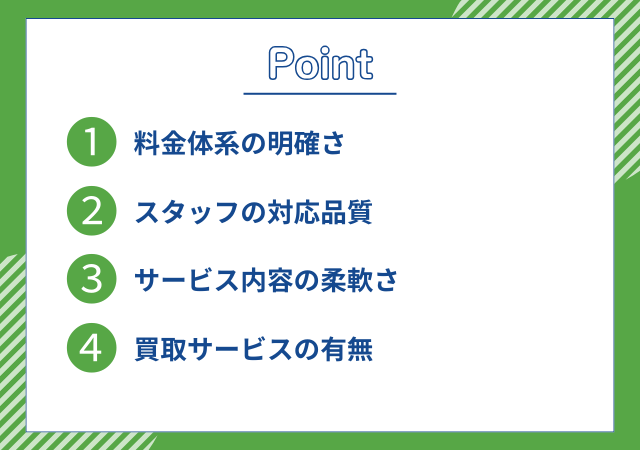 Point

1 料金体系の明確さ

2 スタッフの対応品質

3 サービス内容の柔軟さ

4 買取サービスの有無